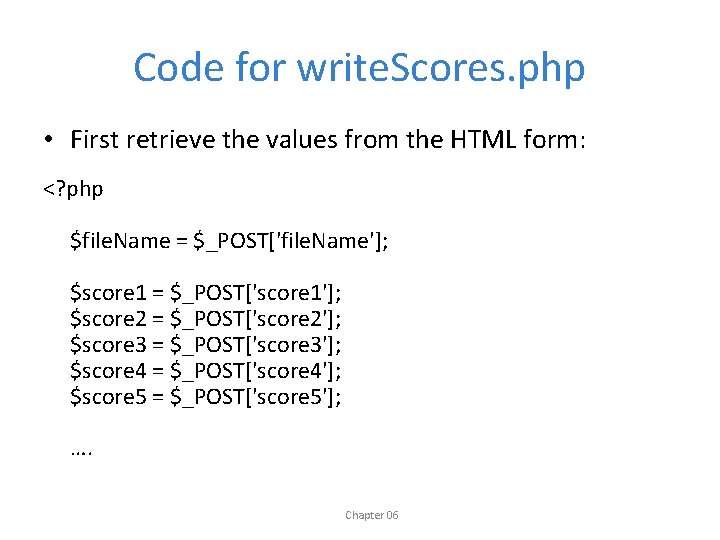 Code for writeScores.php

• First retrieve the values from the HTML form:

<?php

$fileName = $_POST['fileName'];

$score1 = $_POST['score1'];
$score2 = $_POST['score2'];
$score3 = $_POST['score3'];
$score4 = $_POST['score4'];
$score5 = $_POST['score5'];

….

Chapter 06